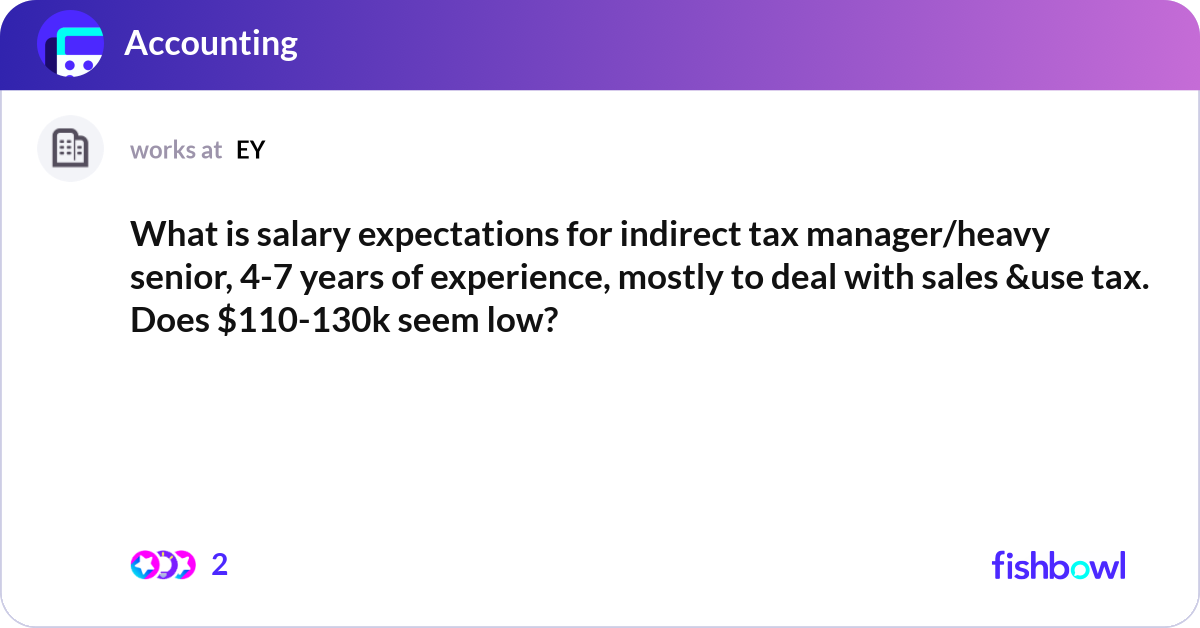 Accounting

works at EY

What is salary expectations for indirect tax manager/heavy senior, 4-7 years of experience, mostly to deal with sales &use tax. Does \$110-130k seem low?

2

fishbowl